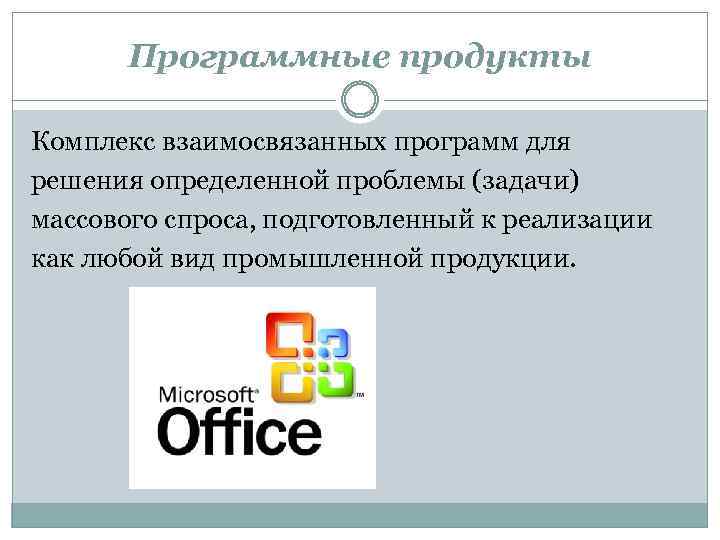 Программные продукты

Комплекс взаимосвязанных программ для решения определенной проблемы (задачи) массового спроса, подготовленный к реализации как любой вид промышленной продукции.

Microsoft®
Office™